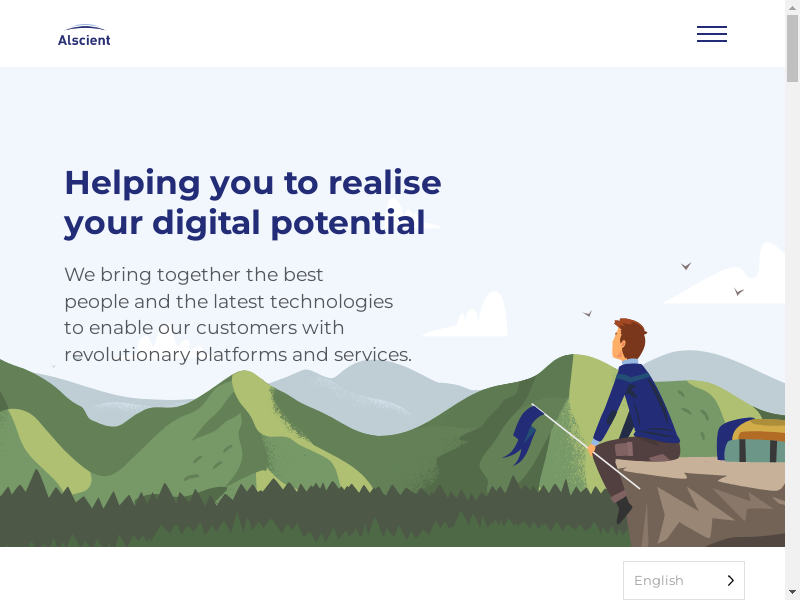 Alscient

Helping you to realise your digital potential

We bring together the best people and the latest technologies to enable our customers with revolutionary platforms and services.

English